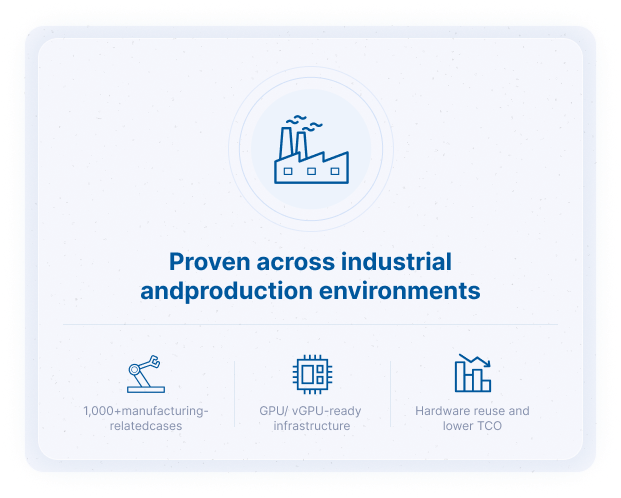 Proven across industrial andproduction environments

1,000+manufacturing-relatedcases

GPU/ vGPU-ready infrastructure

Hardware reuse and lower TCO